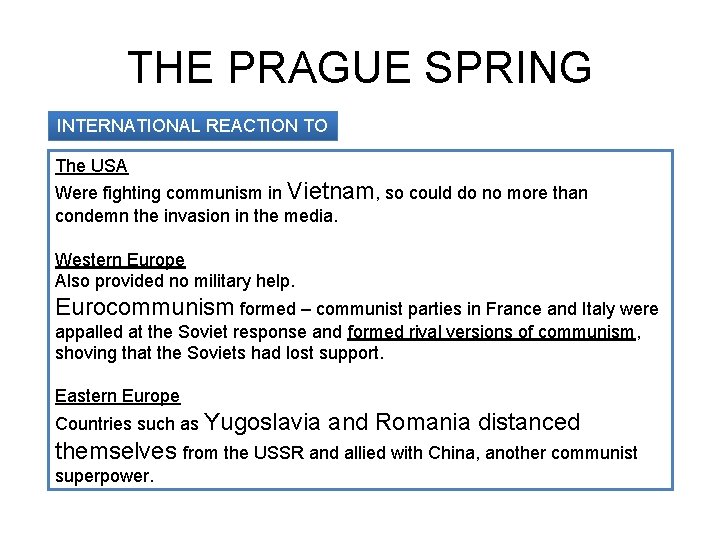 THE PRAGUE SPRING

INTERNATIONAL REACTION TO

The USA
Were fighting communism in Vietnam, so could do no more than condemn the invasion in the media.

Western Europe
Also provided no military help.
Eurocommunism formed – communist parties in France and Italy were appalled at the Soviet response and formed rival versions of communism, shoving that the Soviets had lost support.

Eastern Europe
Countries such as Yugoslavia and Romania distanced themselves from the USSR and allied with China, another communist superpower.